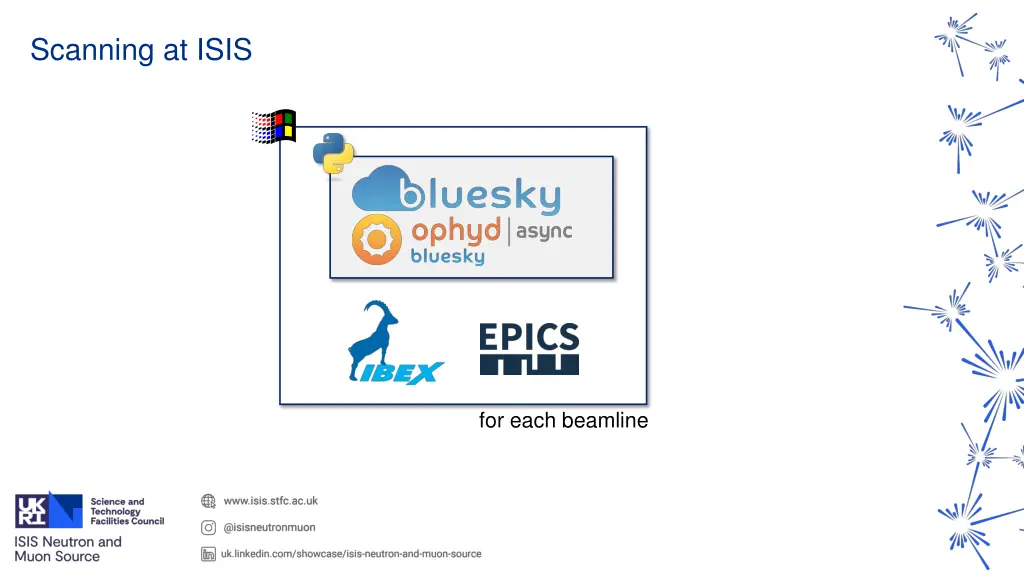 Scanning at ISIS

bluesky

ophyd | async
bluesky

IBEX

EPICS

for each beamline

UK RI

Science and Technology Facilities Council

ISIS Neutron and Muon Source

www.isis.stfc.ac.uk

@isisneutronmuon

uk.linkedin.com/showcase/isis-neutron-and-muon-source